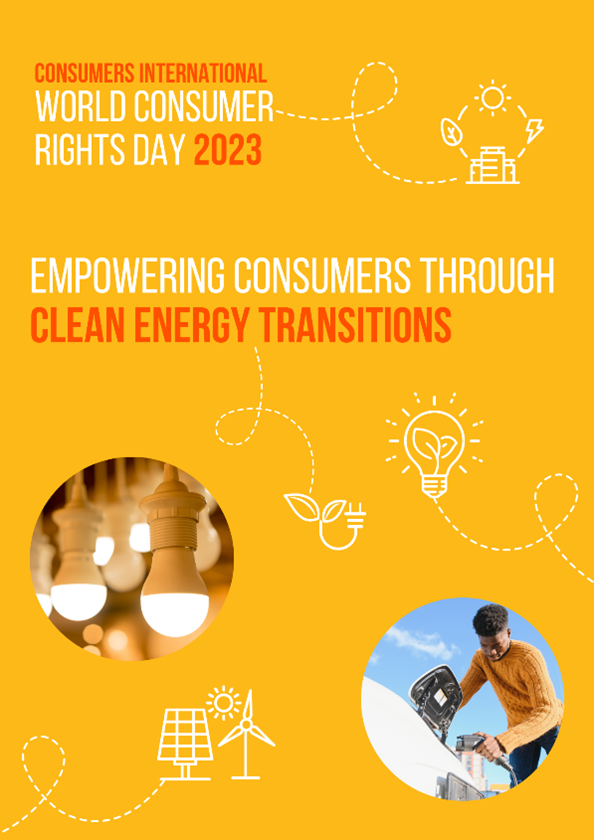 CONSUMERS INTERNATIONAL
WORLD CONSUMER RIGHTS DAY 2023

EMPOWERING CONSUMERS THROUGH
CLEAN ENERGY TRANSITIONS